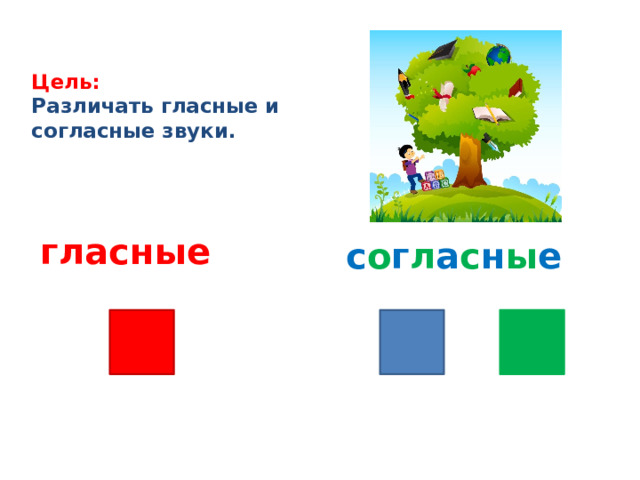 Цель:
Различать гласные и согласные звуки.

гласные

согласные